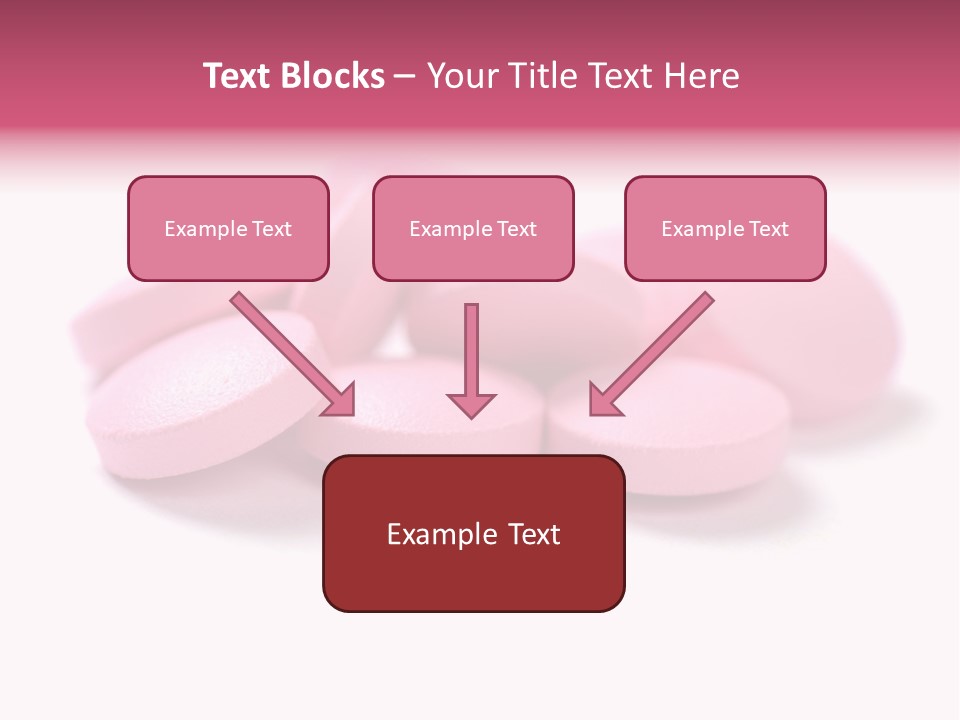 Text Blocks – Your Title Text Here

Example Text

Example Text

Example Text

Example Text